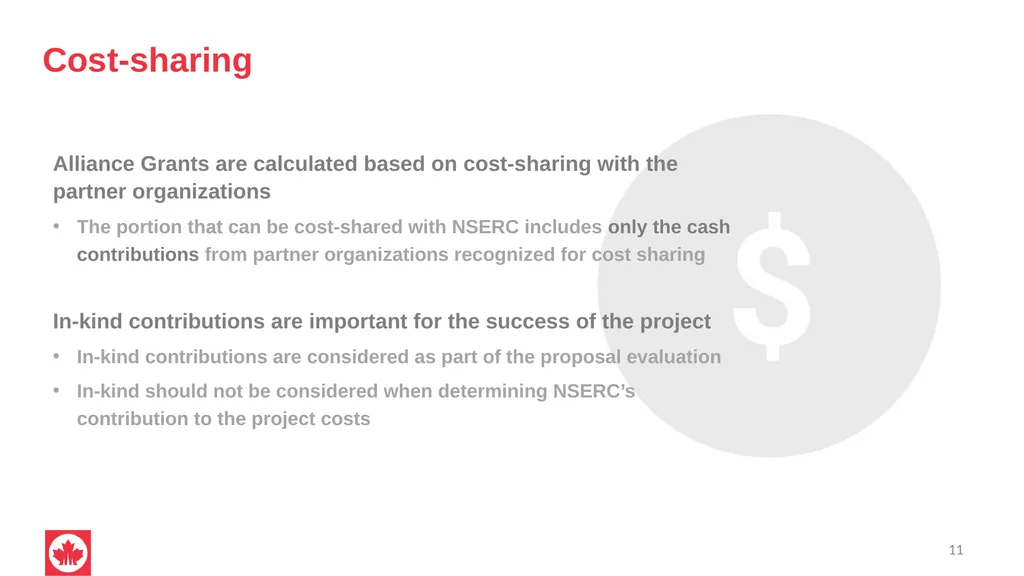 Cost-sharing

Alliance Grants are calculated based on cost-sharing with the partner organizations

• The portion that can be cost-shared with NSERC includes only the cash contributions from partner organizations recognized for cost sharing

In-kind contributions are important for the success of the project

• In-kind contributions are considered as part of the proposal evaluation

• In-kind should not be considered when determining NSERC's contribution to the project costs

$

11